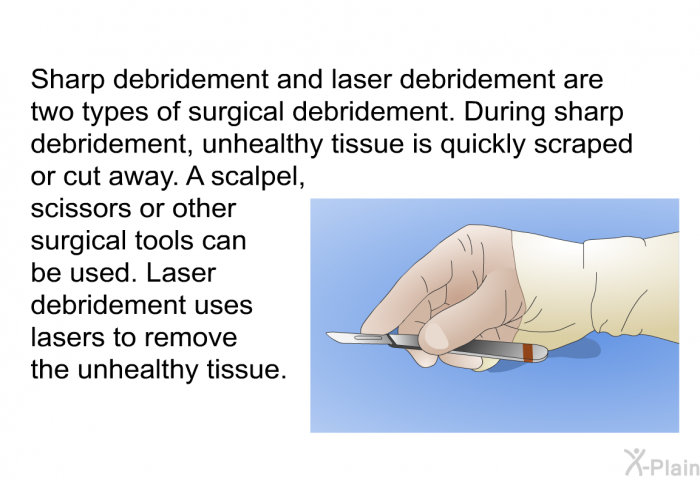 Sharp debridement and laser debridement are two types of surgical debridement. During sharp debridement, unhealthy tissue is quickly scraped or cut away. A scalpel, scissors or other surgical tools can be used. Laser debridement uses lasers to remove the unhealthy tissue.

X-Plain